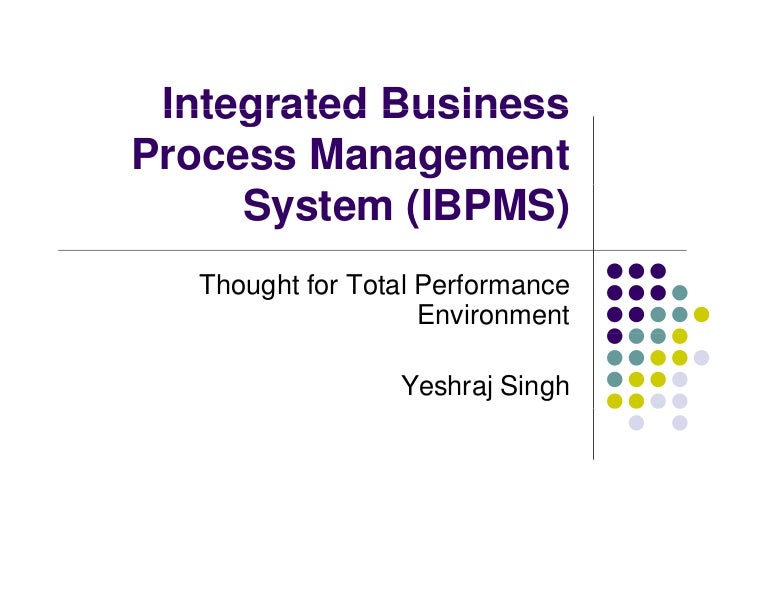 Integrated Business Process Management System (IBPMS)

Thought for Total Performance Environment

Yeshraj Singh